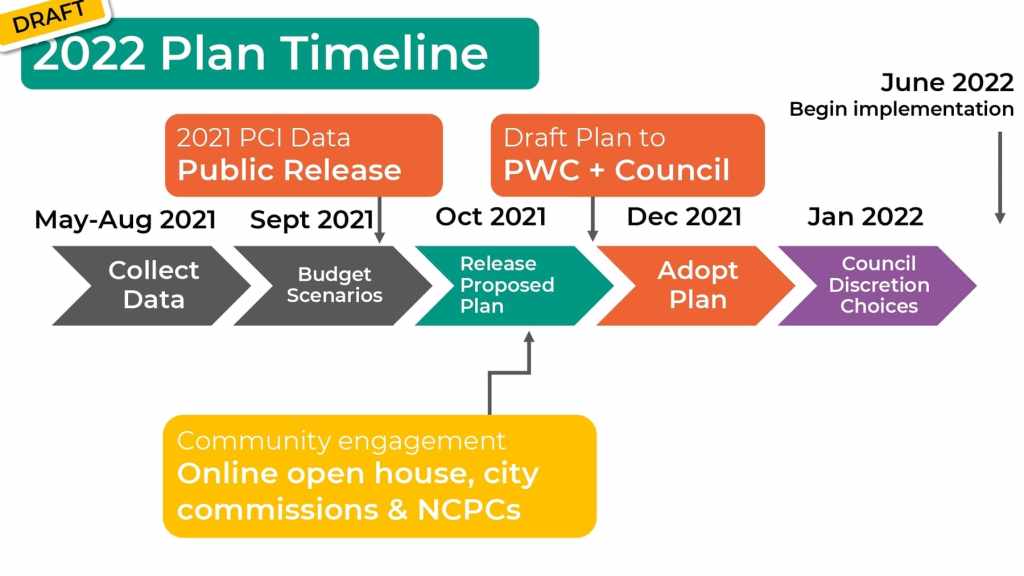 DRAFT

2022 Plan Timeline

June 2022
Begin implementation

2021 PCI Data
Public Release

Draft Plan to
PWC + Council

May-Aug 2021

Sept 2021

Oct 2021

Dec 2021

Jan 2022

Collect Data

Budget Scenarios

Release Proposed Plan

Adopt Plan

Council Discretion Choices

Community engagement
Online open house, city commissions & NCPCs